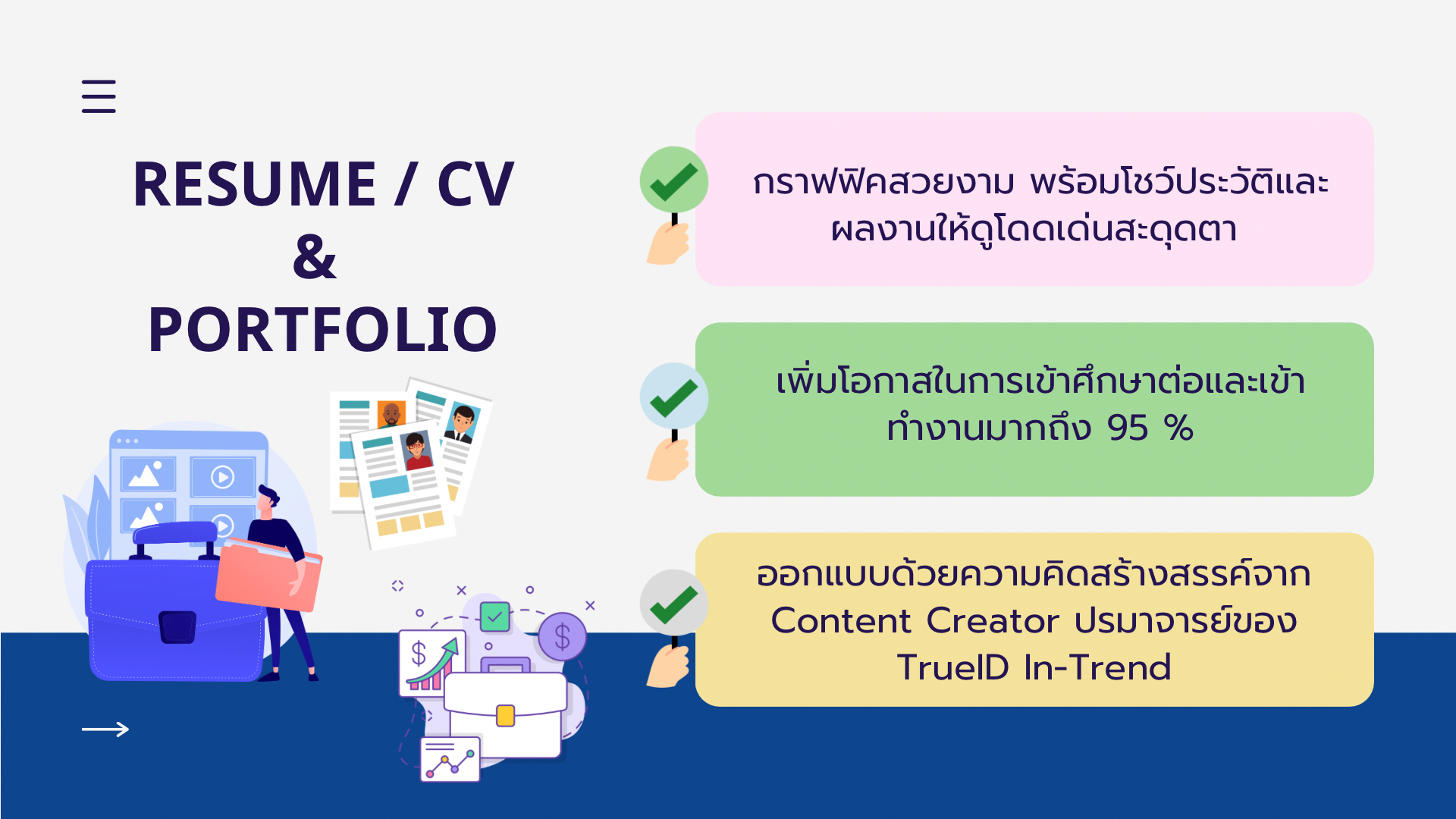 RESUME / CV
&
PORTFOLIO

กราฟฟิคสวยงาม พร้อมโชว์ประวัติและผลงานให้ดูโดดเด่นสะดุดตา

เพิ่มโอกาสในการเข้าศึกษาต่อและเข้าทำงานมากถึง 95 %

ออกแบบด้วยความคิดสร้างสรรค์จาก Content Creator ปรมาจารย์ของ TrueID In-Trend